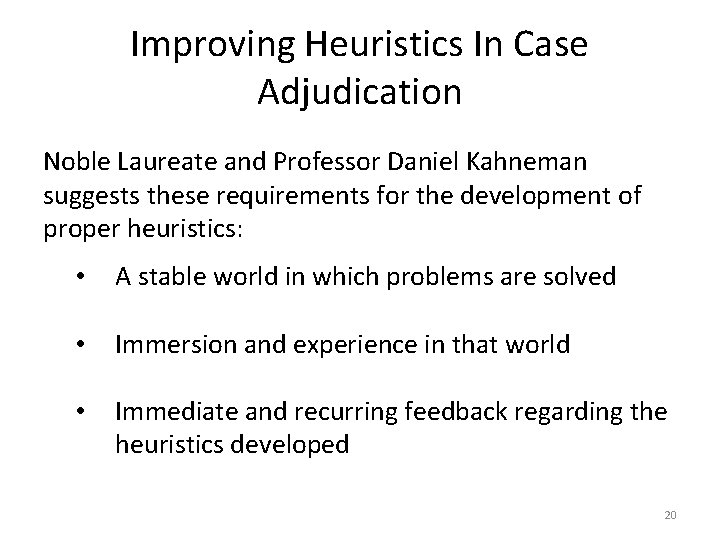 Improving Heuristics In Case Adjudication

Noble Laureate and Professor Daniel Kahneman suggests these requirements for the development of proper heuristics:

• A stable world in which problems are solved

• Immersion and experience in that world

• Immediate and recurring feedback regarding the heuristics developed

20